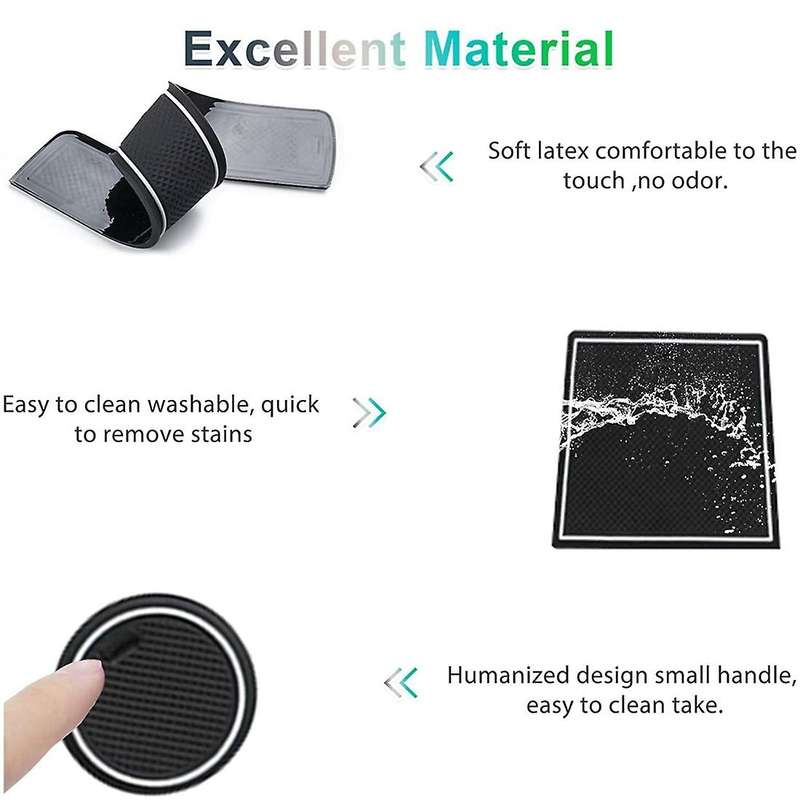 Excellent Material

Soft latex comfortable to the touch ,no odor.

Easy to clean washable, quick to remove stains

Humanized design small handle, easy to clean take.